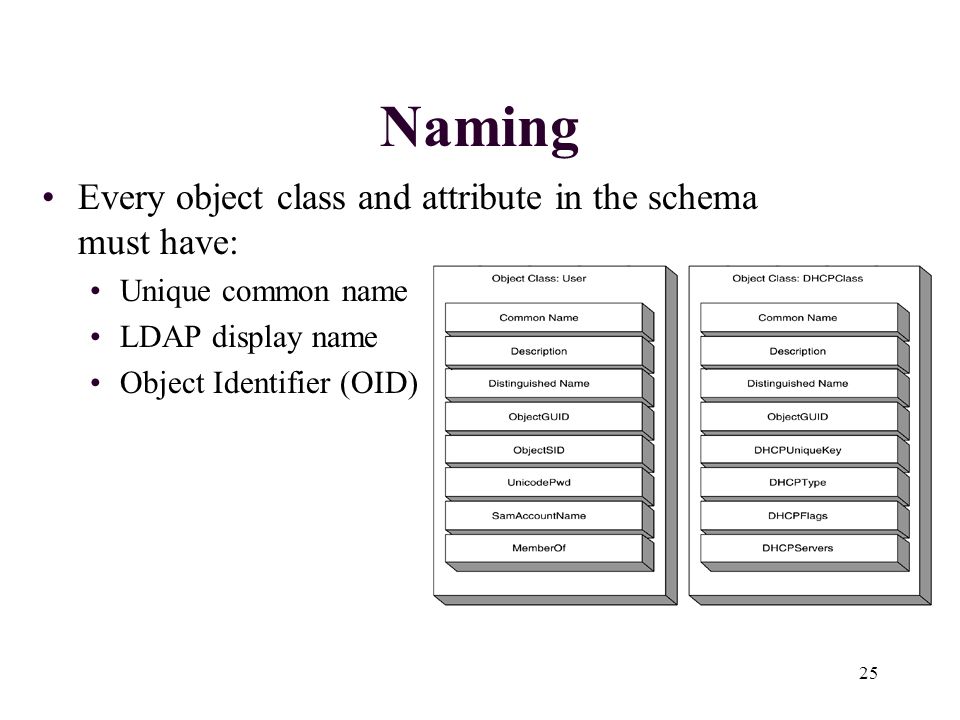 Naming

• Every object class and attribute in the schema must have:
  • Unique common name
  • LDAP display name
  • Object Identifier (OID)

Object Class: User
Common Name
Description
Distinguished Name
ObjectGUID
ObjectSID
UnicodePwd
SamAccountName
MemberOf

Object Class: DHCPClass
Common Name
Description
Distinguished Name
ObjectGUID
DHCPUniqueKey
DHCPType
DHCPFlags
DHCPServers

25